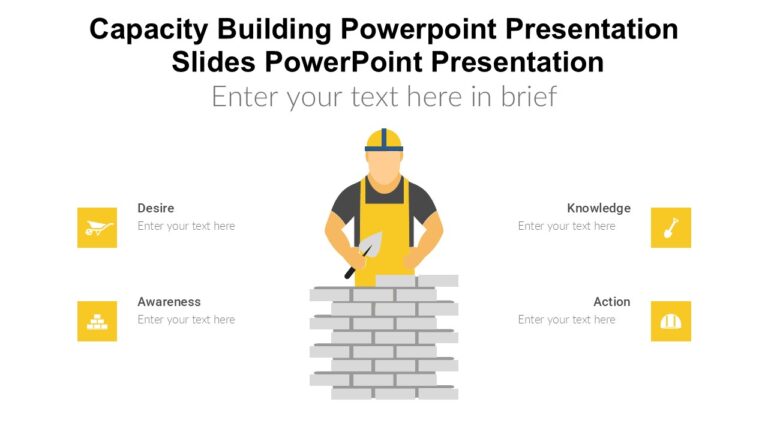 Capacity Building Powerpoint Presentation Slides PowerPoint Presentation

Enter your text here in brief

Desire
Enter your text here

Awareness
Enter your text here

Knowledge
Enter your text here

Action
Enter your text here